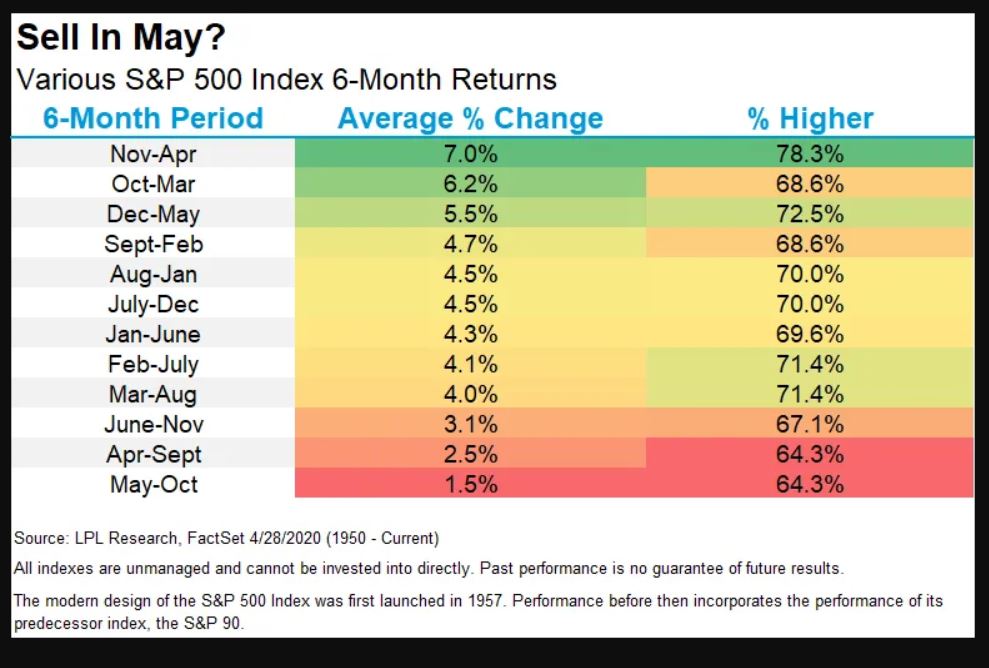 Sell In May?
Various S&P 500 Index 6-Month Returns

| 6-Month Period | Average % Change | % Higher |
|---|---|---|
| Nov-Apr | 7.0% | 78.3% |
| Oct-Mar | 6.2% | 68.6% |
| Dec-May | 5.5% | 72.5% |
| Sept-Feb | 4.7% | 68.6% |
| Aug-Jan | 4.5% | 70.0% |
| July-Dec | 4.5% | 70.0% |
| Jan-June | 4.3% | 69.6% |
| Feb-July | 4.1% | 71.4% |
| Mar-Aug | 4.0% | 71.4% |
| June-Nov | 3.1% | 67.1% |
| Apr-Sept | 2.5% | 64.3% |
| May-Oct | 1.5% | 64.3% |

Source: LPL Research, FactSet 4/28/2020 (1950 - Current)

All indexes are unmanaged and cannot be invested into directly. Past performance is no guarantee of future results.

The modern design of the S&P 500 Index was first launched in 1957. Performance before then incorporates the performance of its predecessor index, the S&P 90.